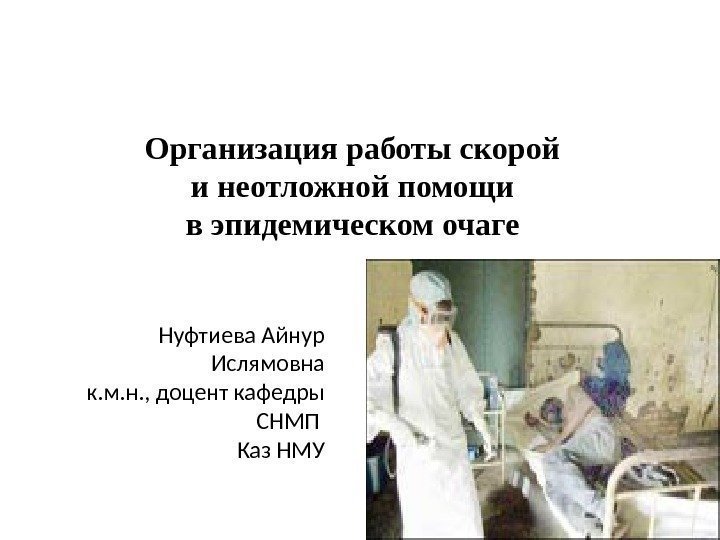 Организация работы скорой и неотложной помощи в эпидемическом очаге

Нуфтиева Айнур Ислямовна
к.м.н., доцент кафедры СНМП
Каз НМУ